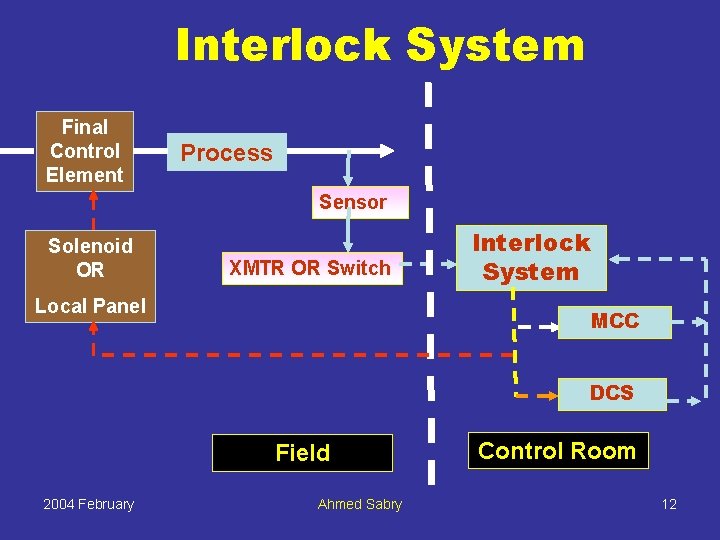 Interlock System

Final Control Element

Process

Sensor

Solenoid OR

Local Panel

XMTR OR Switch

Interlock System

MCC

DCS

Field

Control Room

2004 February

Ahmed Sabry

12